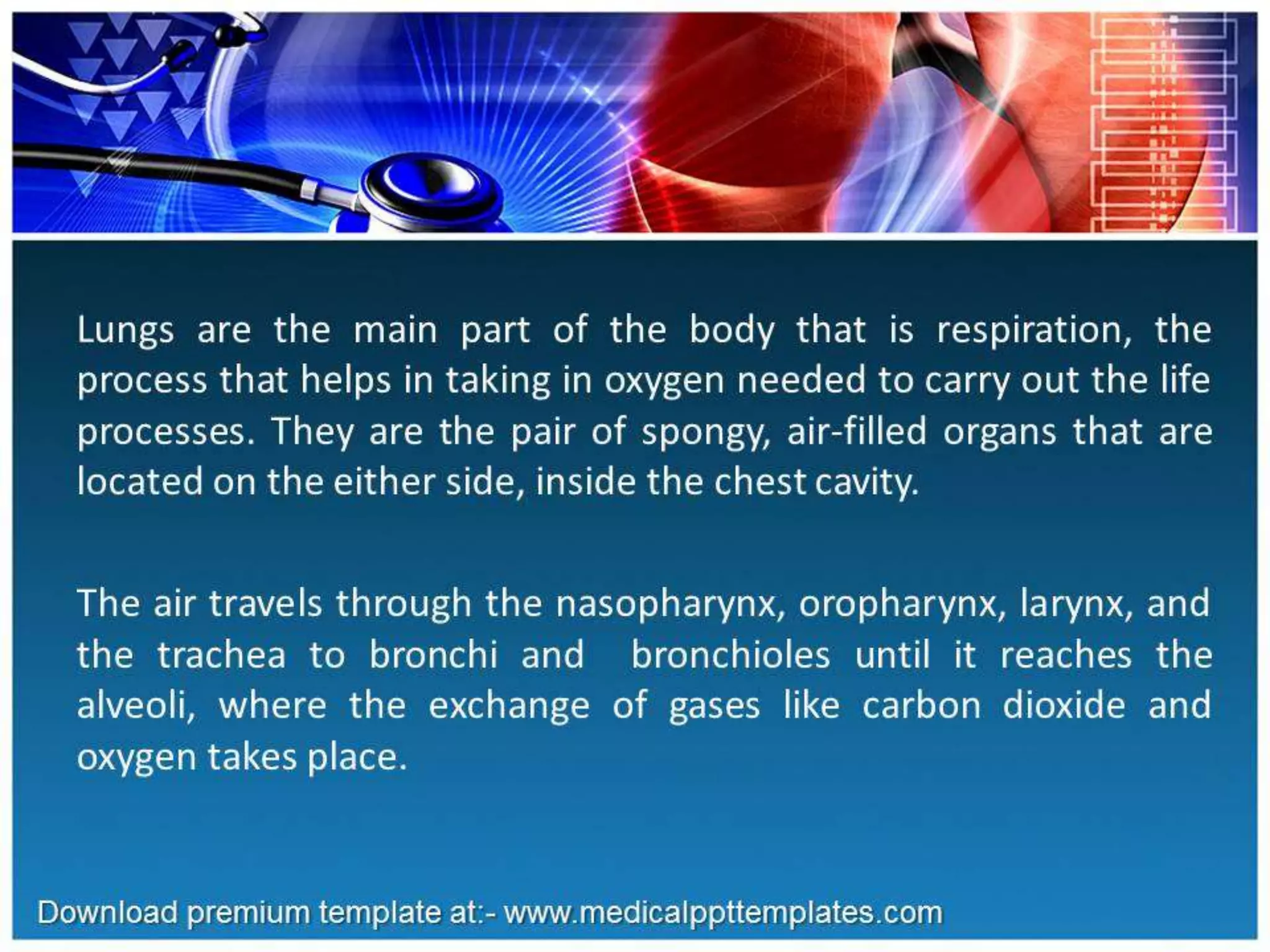 Lungs are the main part of the body that is respiration, the process that helps in taking in oxygen needed to carry out the life processes. They are the pair of spongy, air-filled organs that are located on the either side, inside the chest cavity.

The air travels through the nasopharynx, oropharynx, larynx, and the trachea to bronchi and bronchioles until it reaches the alveoli, where the exchange of gases like carbon dioxide and oxygen takes place.

Download premium template at:- www.medicalppttemplates.com